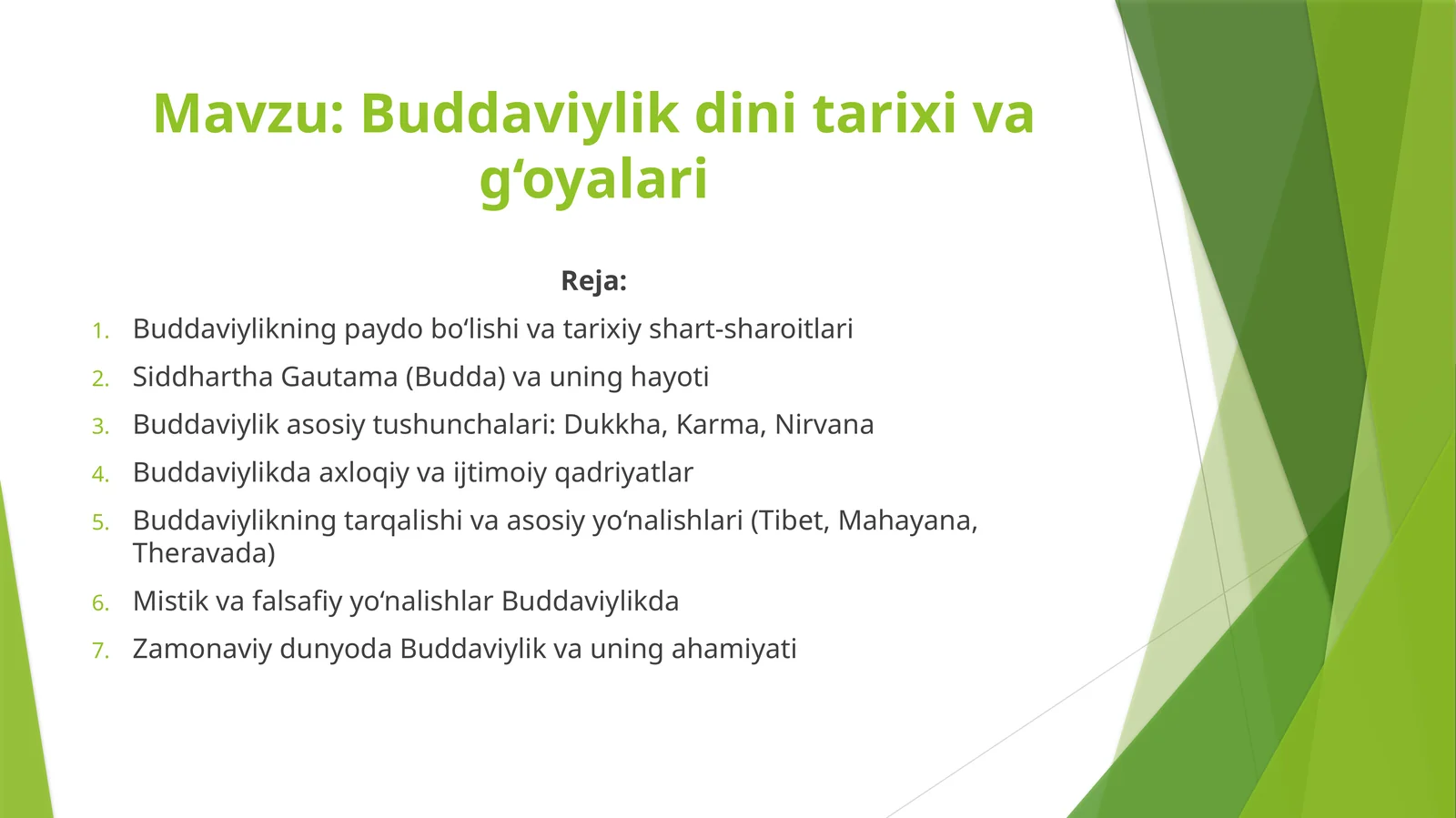 Mavzu: Buddaviylik dini tarixi va g‘oyalari

Reja:

1. Buddaviylikning paydo bo‘lishi va tarixiy shart-sharoitlari
2. Siddhartha Gautama (Budda) va uning hayoti
3. Buddaviylik asosiy tushunchalari: Dukkha, Karma, Nirvana
4. Buddaviylikda axloqiy va ijtimoiy qadriyatlar
5. Buddaviylikning tarqalishi va asosiy yo‘nalishlari (Tibet, Mahayana, Theravada)
6. Mistik va falsafiy yo‘nalishlar Buddaviylikda
7. Zamonaviy dunyoda Buddaviylik va uning ahamiyati